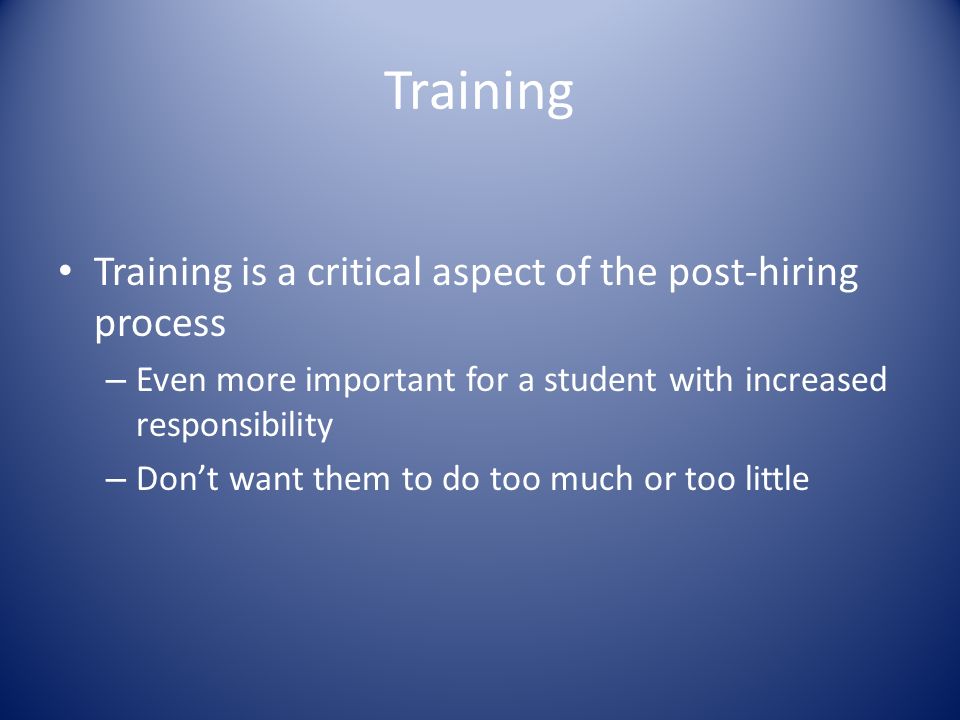 Training

• Training is a critical aspect of the post-hiring process

– Even more important for a student with increased responsibility

– Don’t want them to do too much or too little